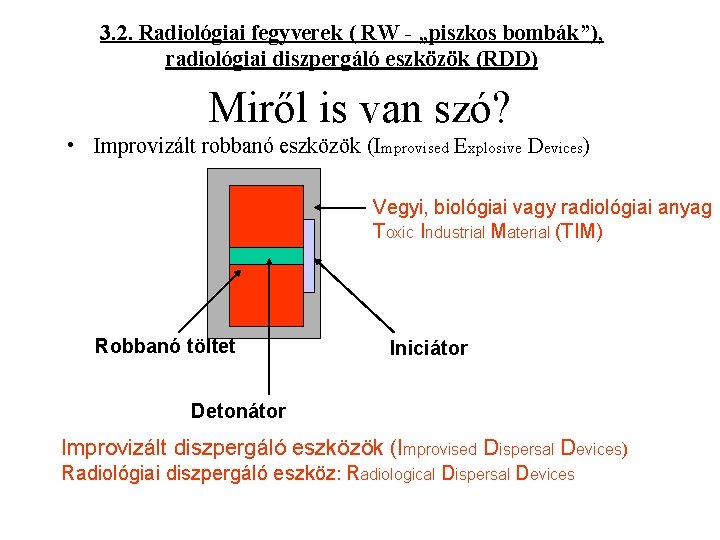 3.2. Radiológiai fegyverek ( RW - „piszkos bombák”), radiológiai diszpergáló eszközök (RDD)

Miről is van szó?

• Improvizált robbanó eszközök (Improvised Explosive Devices)

Vegyi, biológiai vagy radiológiai anyag
Toxic Industrial Material (TIM)

Robbanó töltet

Iniciátor

Detonátor

Improvizált diszpergáló eszközök (Improvised Dispersal Devices)
Radiológiai diszpergáló eszköz: Radiological Dispersal Devices